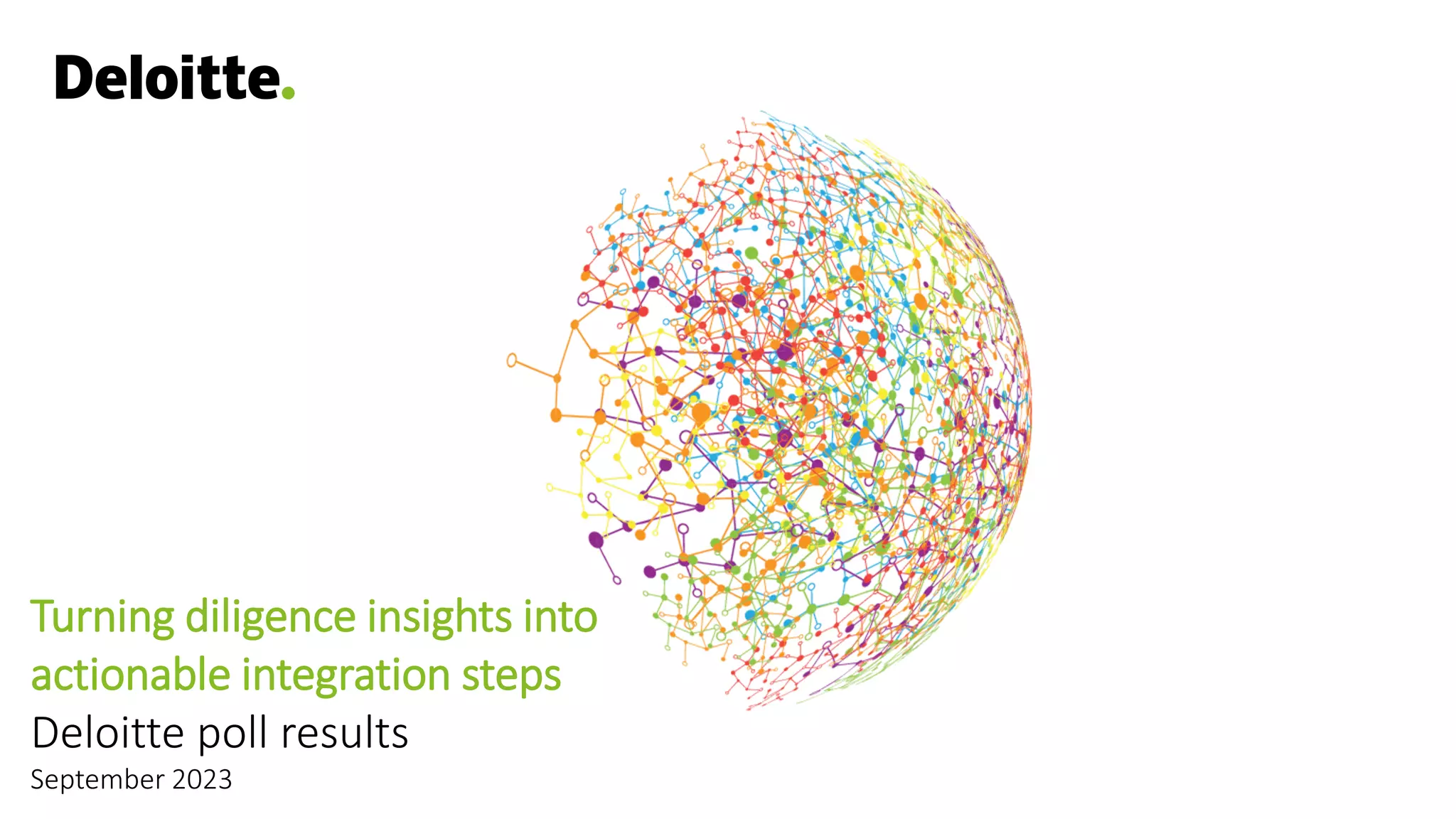 Deloitte.

Turning diligence insights into actionable integration steps

Deloitte poll results

September 2023